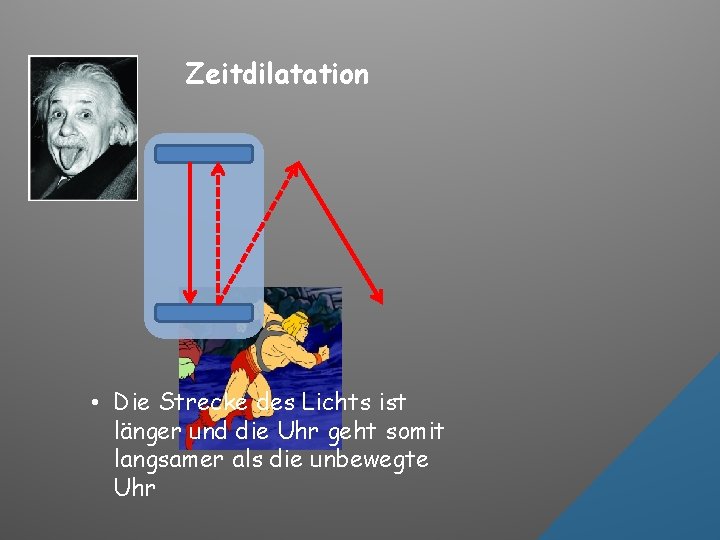 Zeitdilatation

• Die Strecke des Lichts ist länger und die Uhr geht somit langsamer als die unbewegte Uhr